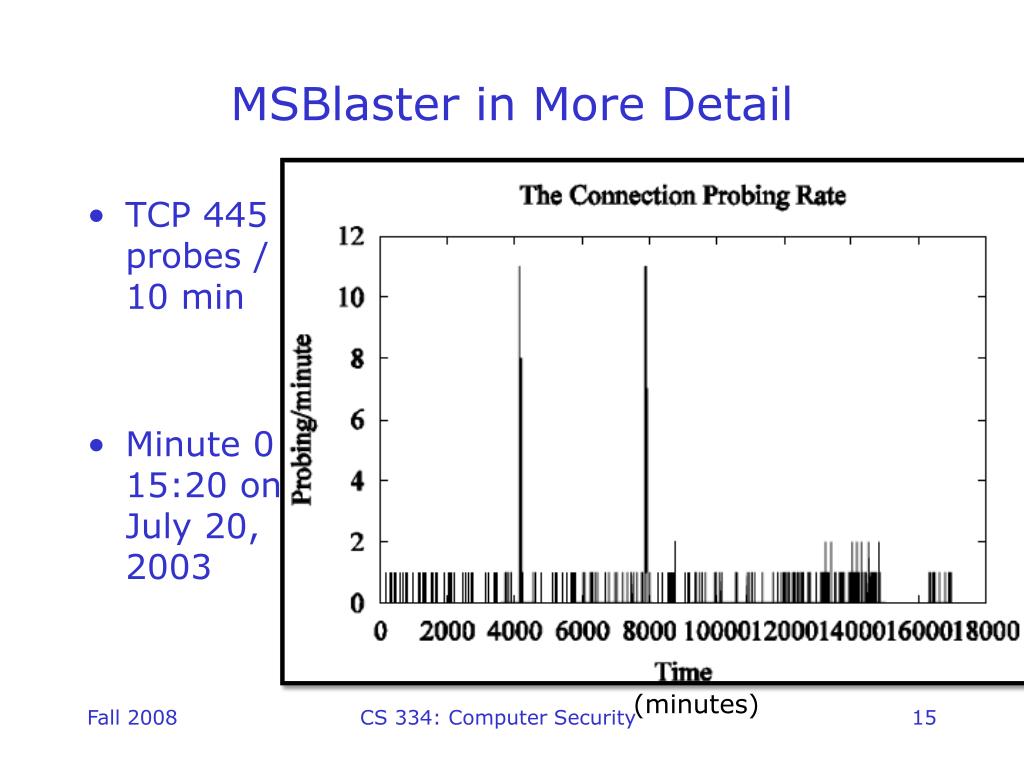 MSBlaster in More Detail

• TCP 445 probes / 10 min

• Minute 0 15:20 on July 20, 2003

The Connection Probing Rate

Probing/minute

12
10
8
6
4
2
0

0 2000 4000 6000 8000 10000 12000 14000 16000 18000

Time

(minutes)

Fall 2008

CS 334: Computer Security

15